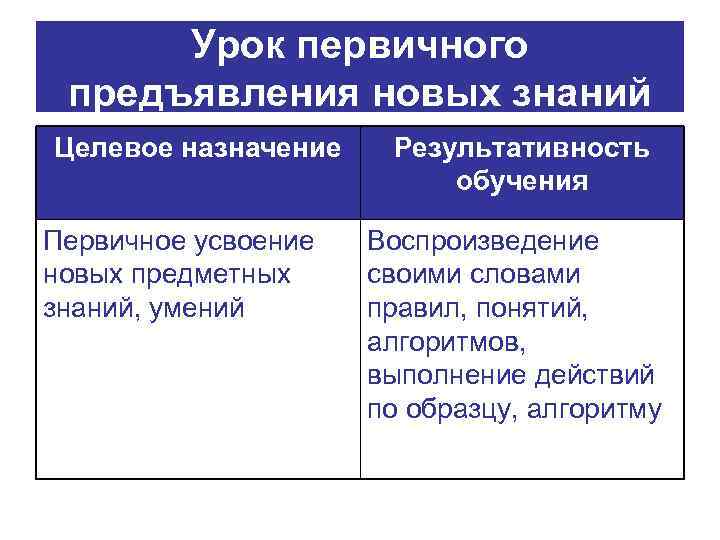 Урок первичного предъявления новых знаний

| Целевое назначение | Результативность обучения |
|---|---|
| Первичное усвоение новых предметных знаний, умений | Воспроизведение своими словами правил, понятий, алгоритмов, выполнение действий по образцу, алгоритму |